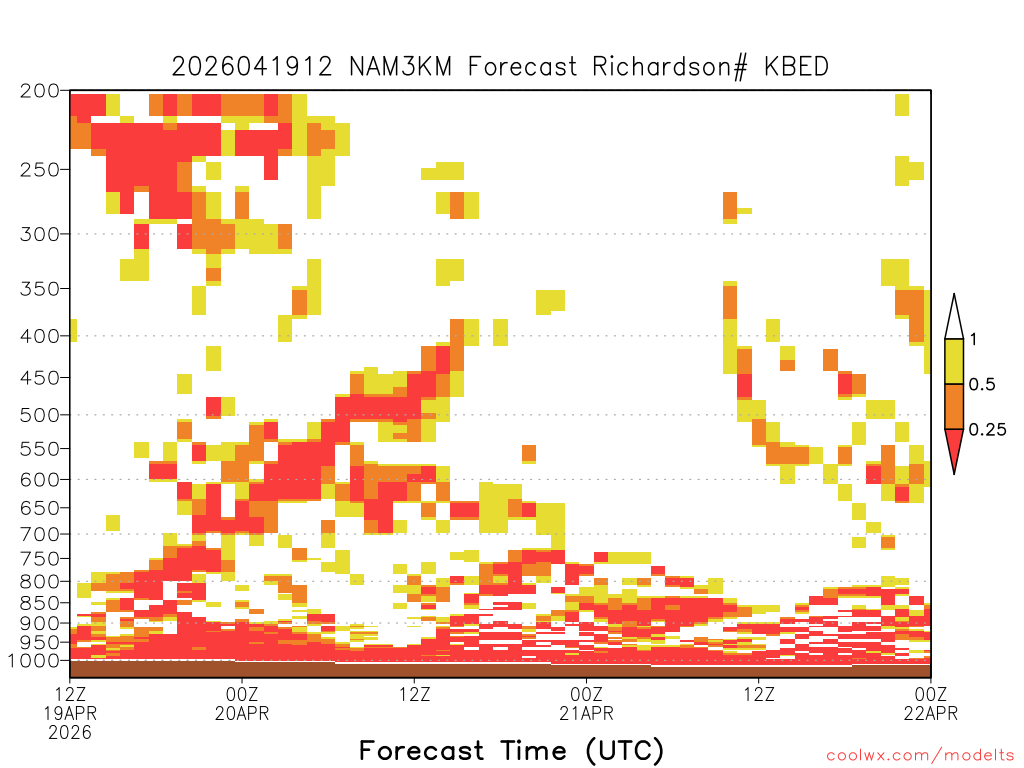 2026041912 NAM3KM Forecast Richardson# KBED

200
250
300
350
400
450
500
550
600
650
700
750
800
850
900
950
1000

1
0.5
0.25

12Z
19APR
2026

00Z
20APR

12Z

00Z
21APR

12Z

00Z
22APR

Forecast Time (UTC)

coolwx.com/modelts